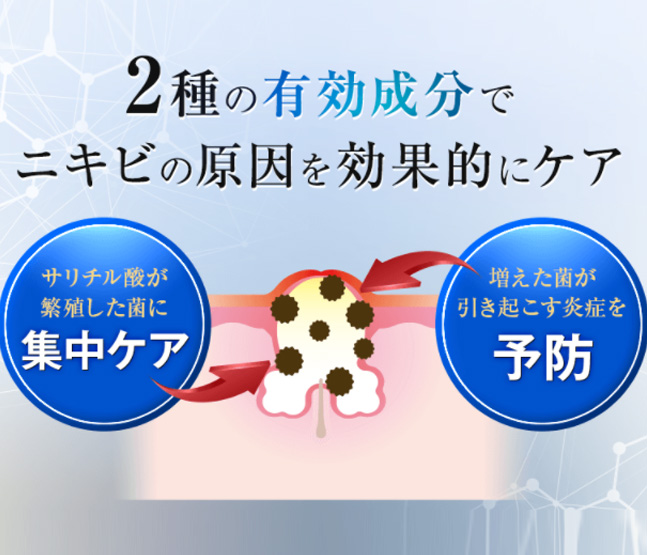 2種の有効成分で
ニキビの原因を効果的にケア

サリチル酸が
繁殖した菌に
集中ケア

増えた菌が
引き起こす炎症を
予防